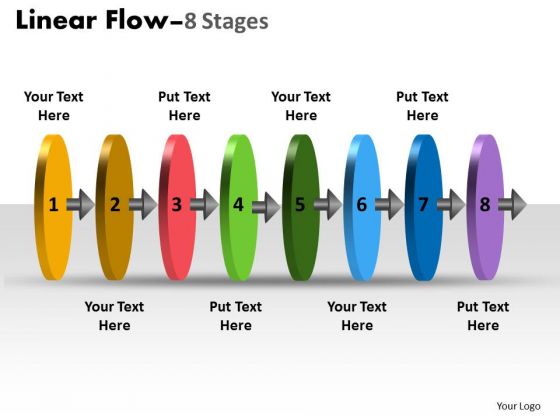 Linear Flow–8 Stages

Your Text Here

Put Text Here

Your Text Here

Put Text Here

1 2 3 4 5 6 7 8

Your Text Here

Put Text Here

Your Text Here

Put Text Here

Your Logo